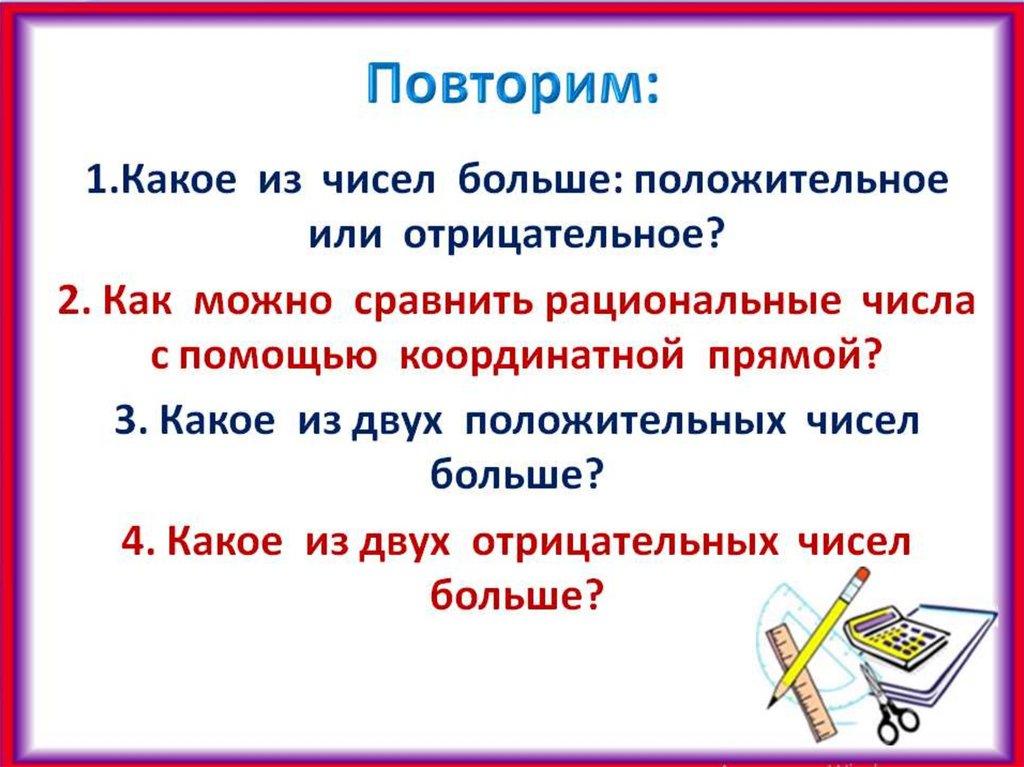 Повторим:

1.Какое из чисел больше: положительное или отрицательное?

2. Как можно сравнить рациональные числа с помощью координатной прямой?

3. Какое из двух положительных чисел больше?

4. Какое из двух отрицательных чисел больше?